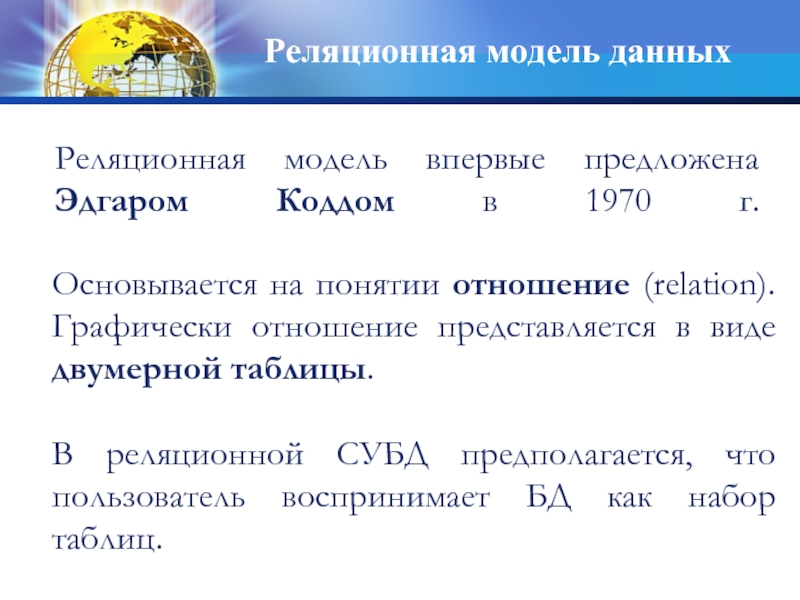 Реляционная модель данных

Реляционная модель впервые предложена Эдгаром Коддом в 1970 г.

Основывается на понятии отношение (relation). Графически отношение представляется в виде двумерной таблицы.

В реляционной СУБД предполагается, что пользователь воспринимает БД как набор таблиц.